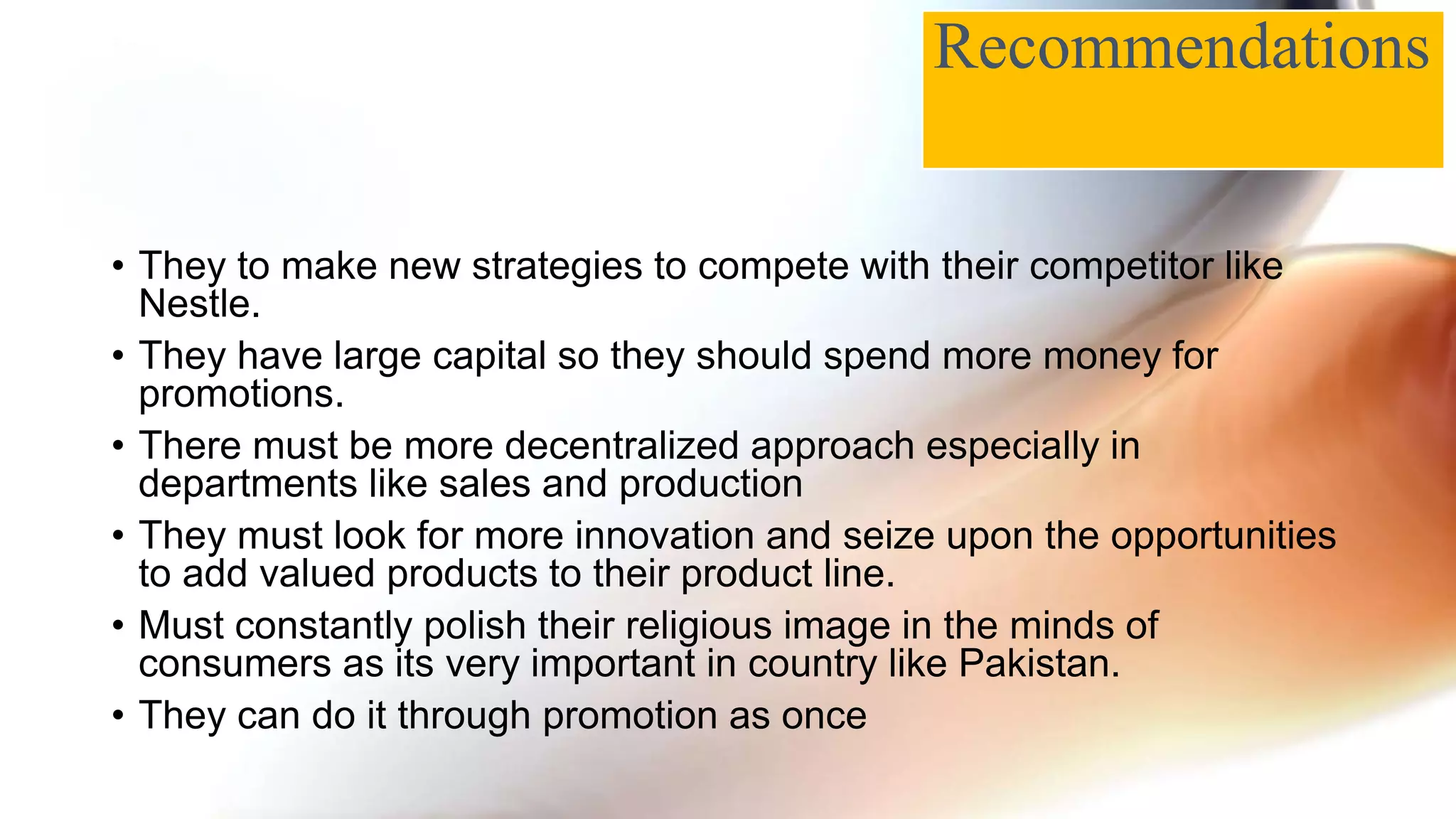 Recommendations

• They to make new strategies to compete with their competitor like Nestle.
• They have large capital so they should spend more money for promotions.
• There must be more decentralized approach especially in departments like sales and production
• They must look for more innovation and seize upon the opportunities to add valued products to their product line.
• Must constantly polish their religious image in the minds of consumers as its very important in country like Pakistan.
• They can do it through promotion as once